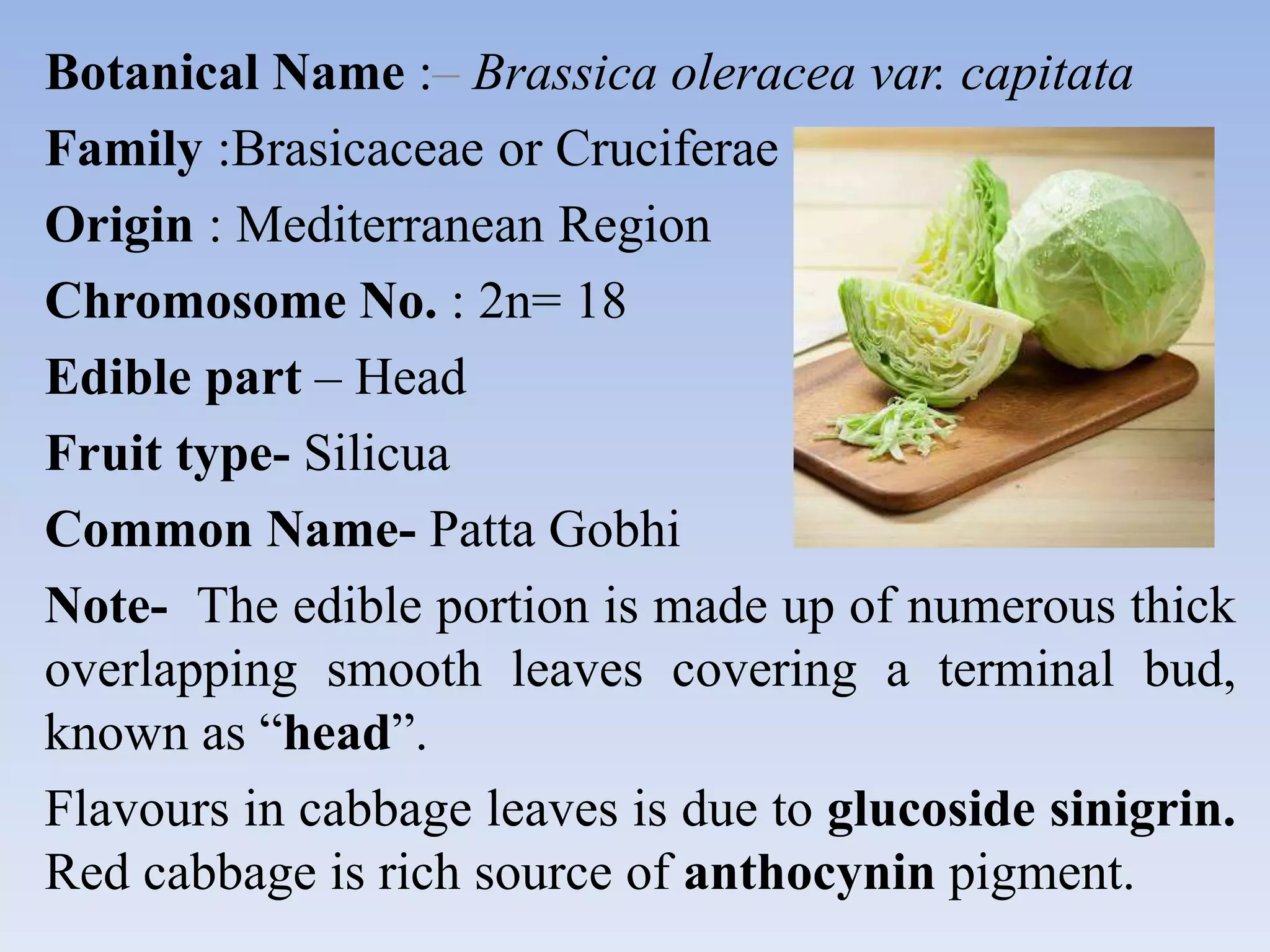 Botanical Name :– Brassica oleracea var. capitata

Family :Brasicaceae or Cruciferae

Origin : Mediterranean Region

Chromosome No. : 2n= 18

Edible part – Head

Fruit type- Silicua

Common Name- Patta Gobhi

Note- The edible portion is made up of numerous thick overlapping smooth leaves covering a terminal bud, known as “head”.

Flavours in cabbage leaves is due to glucoside sinigrin. Red cabbage is rich source of anthocynin pigment.